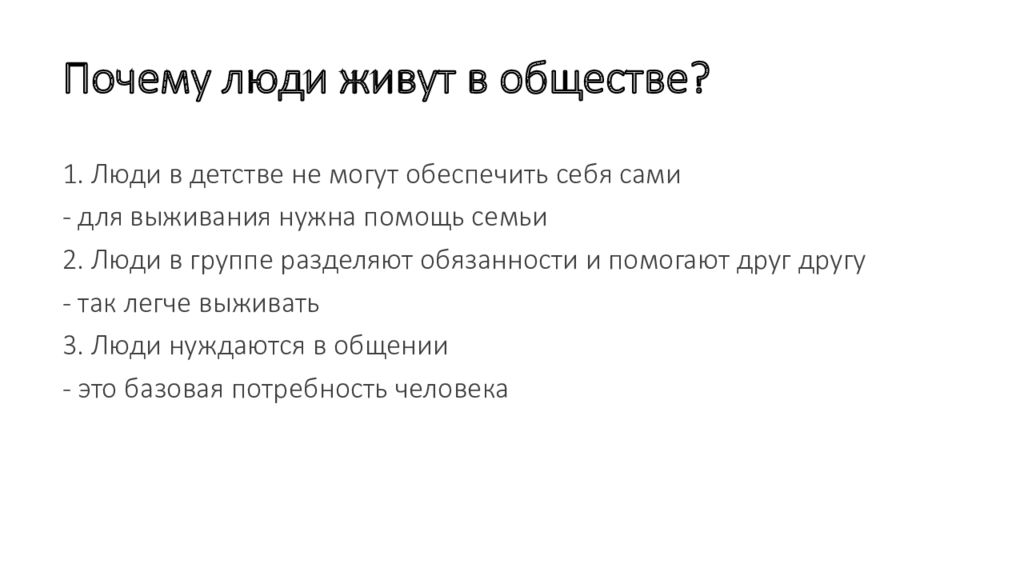 Почему люди живут в обществе?

1. Люди в детстве не могут обеспечить себя сами

- для выживания нужна помощь семьи

2. Люди в группе разделяют обязанности и помогают друг другу

- так легче выживать

3. Люди нуждаются в общении

- это базовая потребность человека